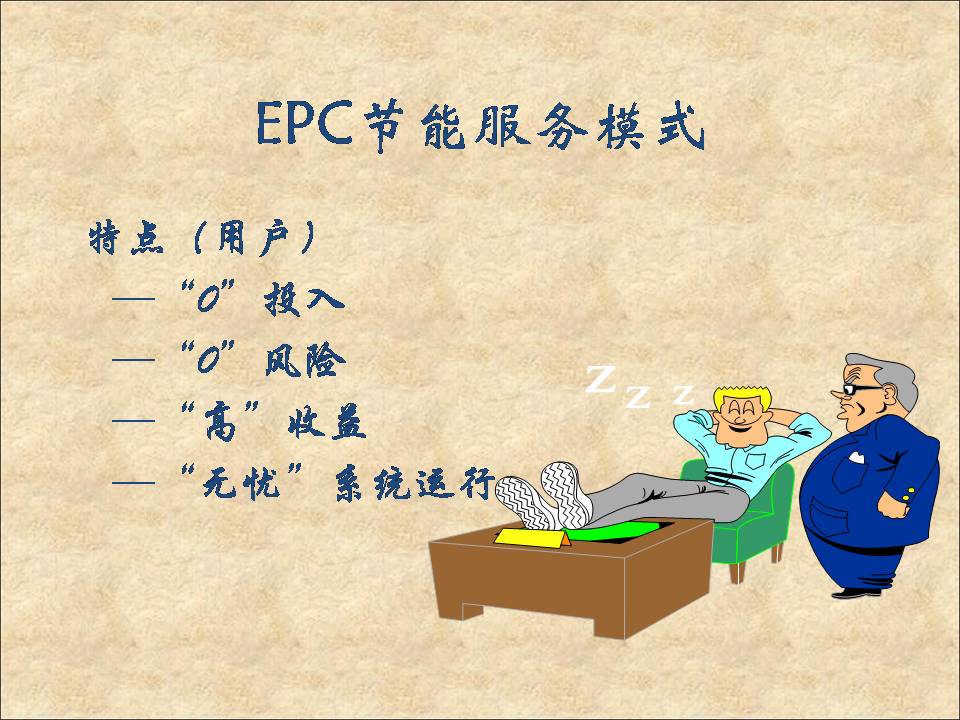 EPC节能服务模式

特点（用户）
—“0”投入
—“0”风险
—“高”收益
—“无忧”系统运行

Z Z Z